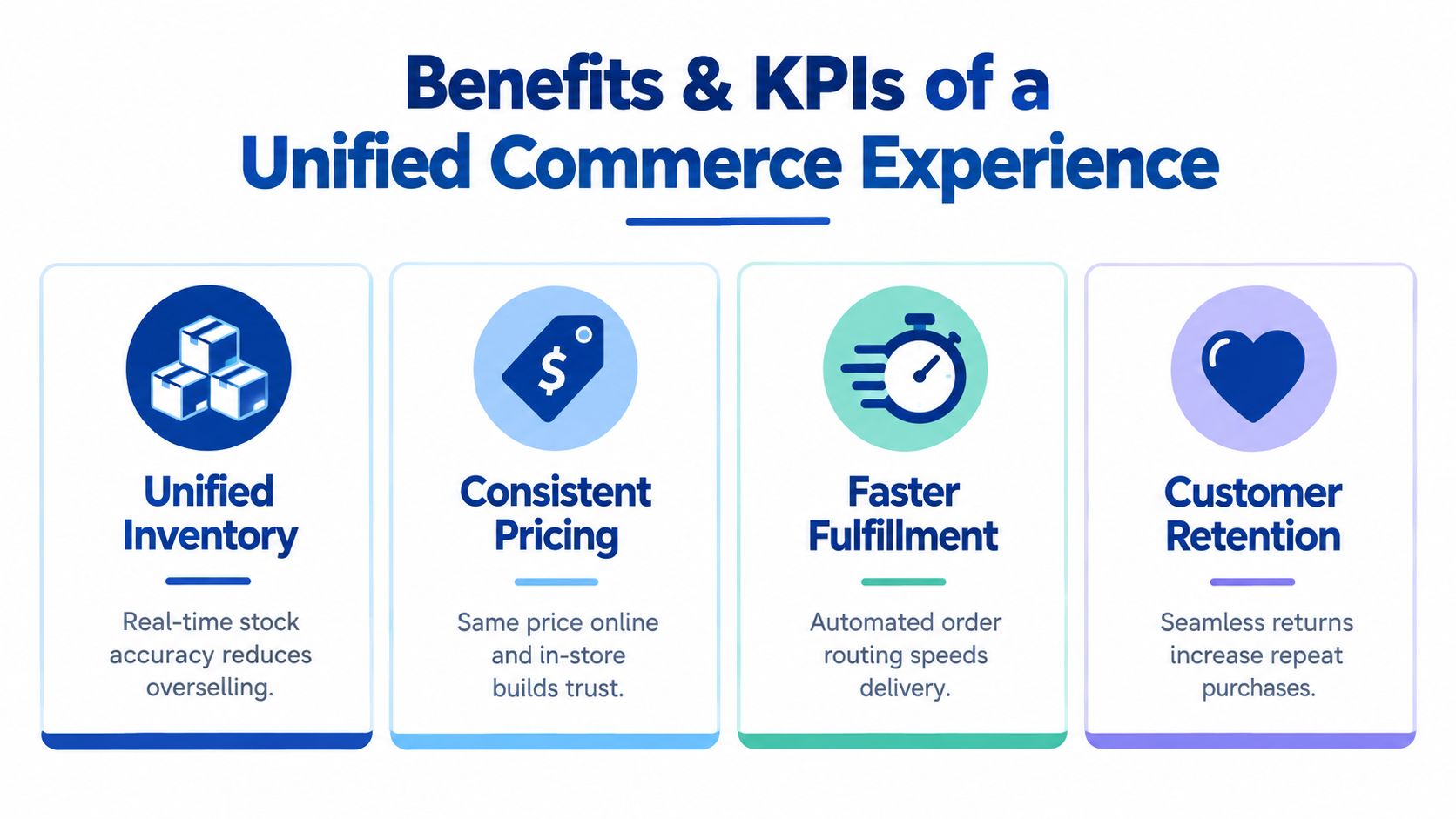 Benefits & KPIs of a Unified Commerce Experience

$

Unified Inventory

Real-time stock accuracy reduces overselling.

Consistent Pricing

Same price online and in-store builds trust.

Faster Fulfillment

Automated order routing speeds delivery.

Customer Retention

Seamless returns increase repeat purchases.